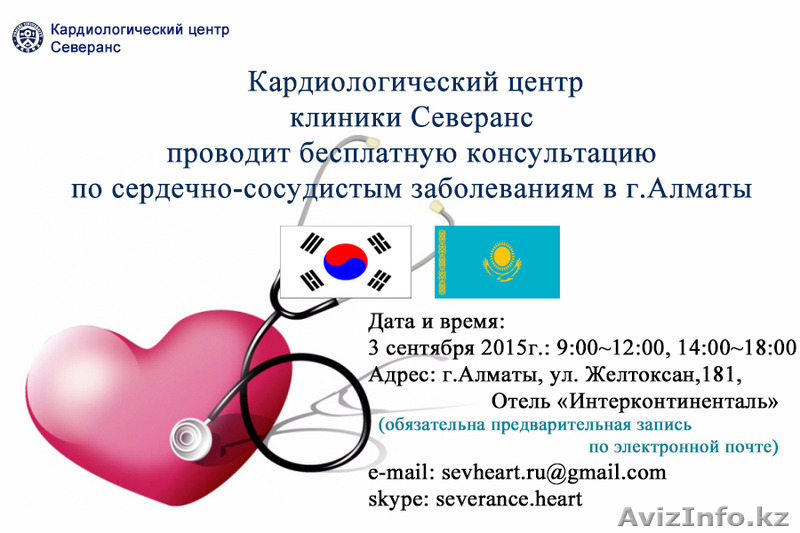 Кардиологический центр Северанс

Кардиологический центр клиники Северанс проводит бесплатную консультацию по сердечно-сосудистым заболеваниям в г.Алматы

Дата и время:
3 сентября 2015г.: 9:00~12:00, 14:00~18:00
Адрес: г.Алматы, ул. Желтоксан,181,
Отель «Интерконтиненталь»
(обязательна предварительная запись по электронной почте)
e-mail: sevheart.ru@gmail.com
skype: severance.heart

AvizInfo.kz